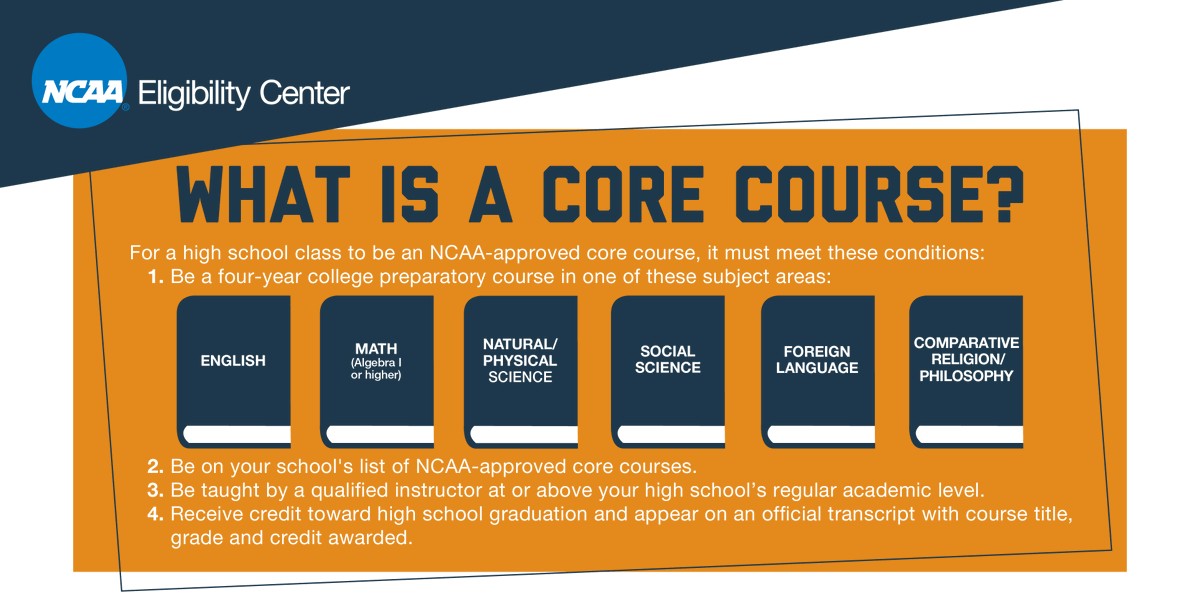 NCAA Eligibility Center

WHAT IS A CORE COURSE?

For a high school class to be an NCAA-approved core course, it must meet these conditions:

1. Be a four-year college preparatory course in one of these subject areas:

ENGLISH

MATH (Algebra I or higher)

NATURAL/ PHYSICAL SCIENCE

SOCIAL SCIENCE

FOREIGN LANGUAGE

COMPARATIVE RELIGION/ PHILOSOPHY

2. Be on your school's list of NCAA-approved core courses.
3. Be taught by a qualified instructor at or above your high school's regular academic level.
4. Receive credit toward high school graduation and appear on an official transcript with course title, grade and credit awarded.